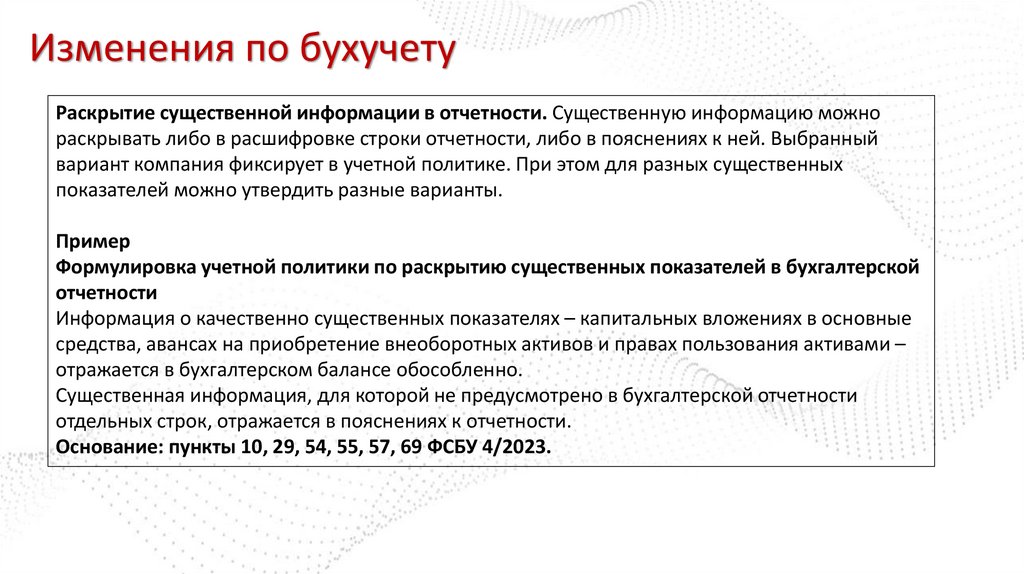 Изменения по бухучету

Раскрытие существенной информации в отчетности. Существенную информацию можно раскрывать либо в расшифровке строки отчетности, либо в пояснениях к ней. Выбранный вариант компания фиксирует в учетной политике. При этом для разных существенных показателей можно утвердить разные варианты.

Пример
Формулировка учетной политики по раскрытию существенных показателей в бухгалтерской отчетности
Информация о качественно существенных показателях – капитальных вложениях в основные средства, авансах на приобретение внеоборотных активов и правах пользования активами – отражается в бухгалтерском балансе обособленно.
Существенная информация, для которой не предусмотрено в бухгалтерской отчетности отдельных строк, отражается в пояснениях к отчетности.
Основание: пункты 10, 29, 54, 55, 57, 69 ФСБУ 4/2023.